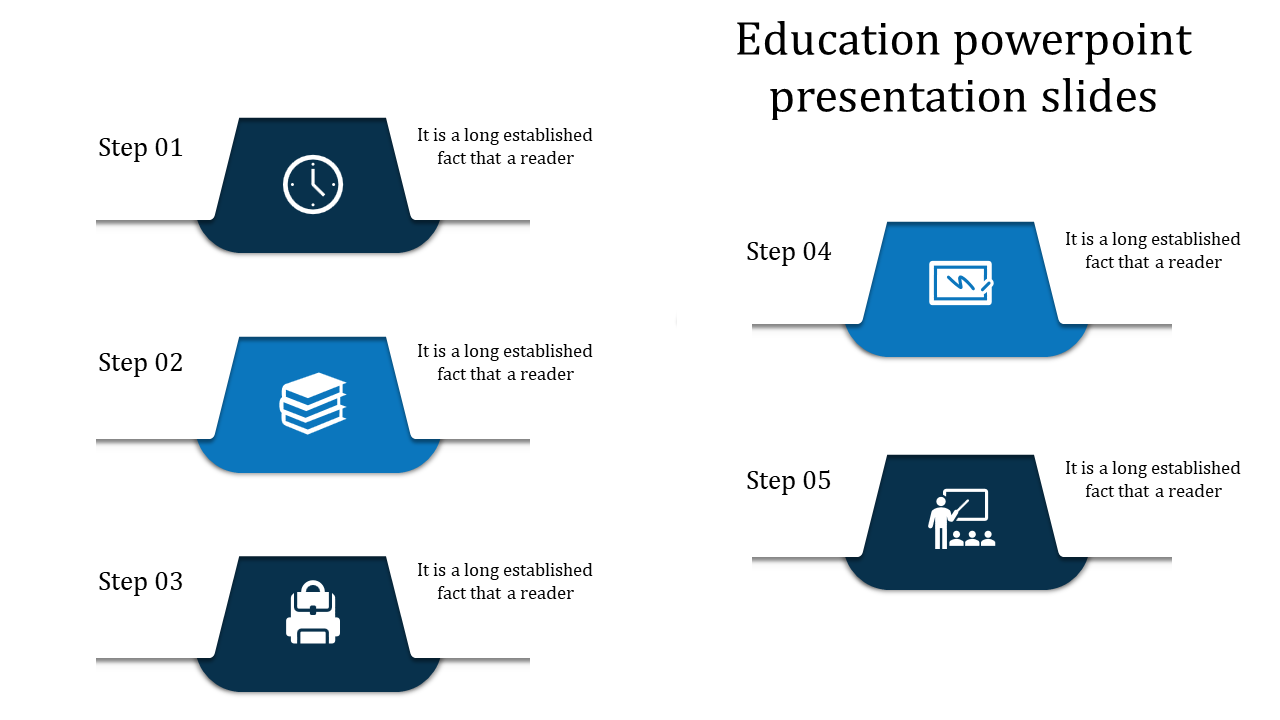 Education powerpoint presentation slides

Step 01

It is a long established fact that a reader

Step 02

It is a long established fact that a reader

Step 03

It is a long established fact that a reader

Step 04

It is a long established fact that a reader

Step 05

It is a long established fact that a reader